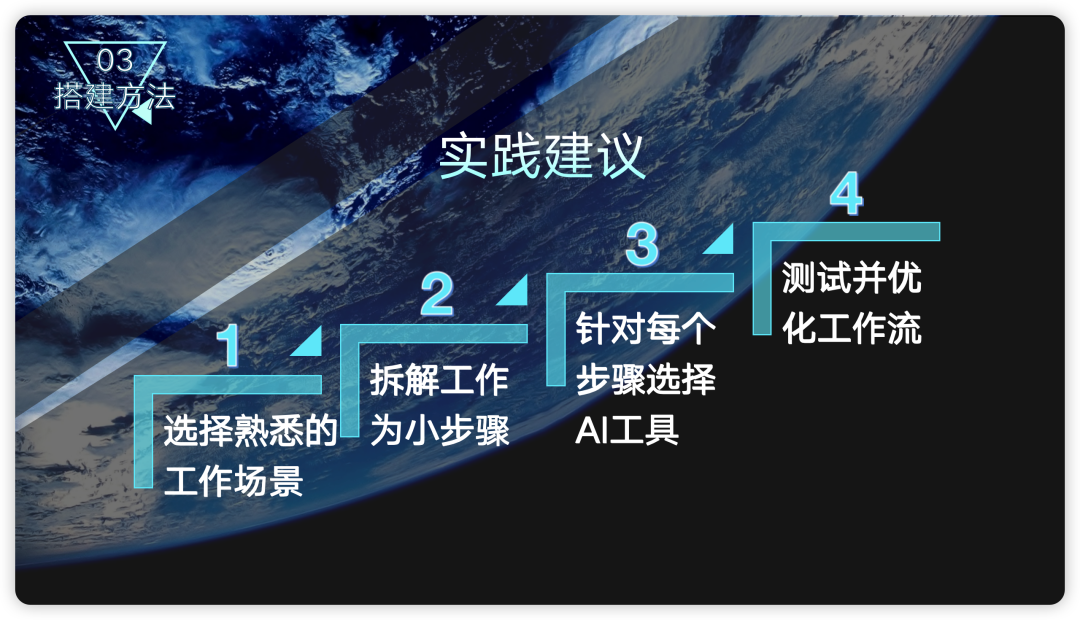 03
搭建方法

实践建议

1
选择熟悉的工作场景

2
拆解工作为小步骤

3
针对每个步骤选择AI工具

4
测试并优化工作流